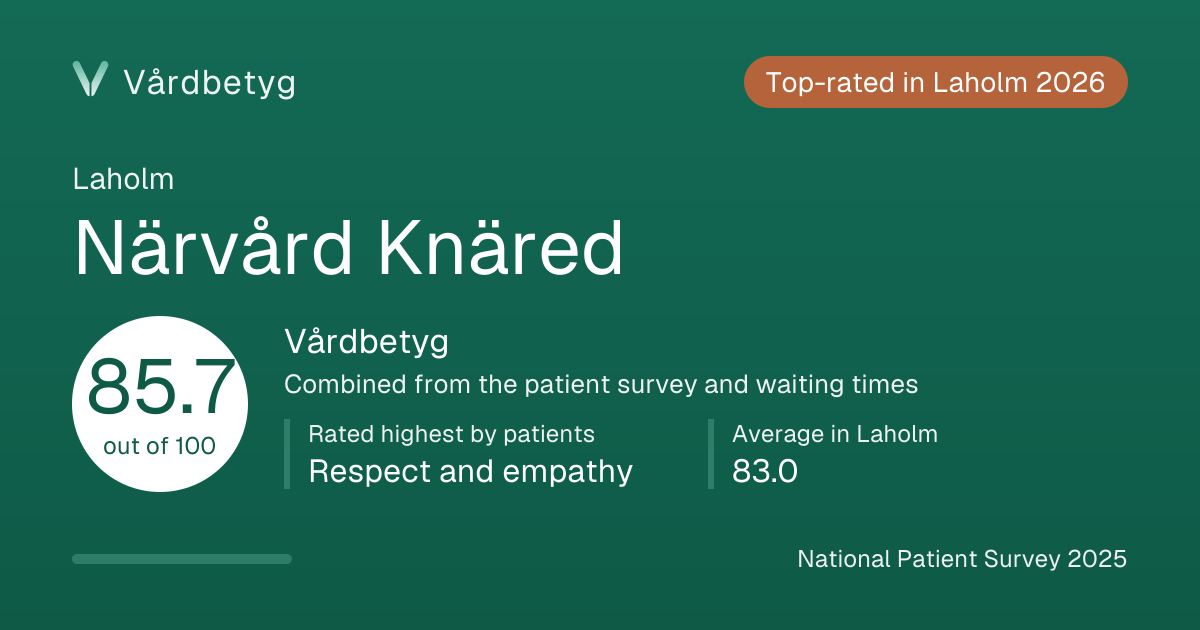 Vårdbetyg

Top-rated in Laholm 2026

Laholm

Närvård Knäred

85.7
out of 100

Vårdbetyg

Combined from the patient survey and waiting times

Rated highest by patients
Respect and empathy

Average in Laholm
83.0

National Patient Survey 2025